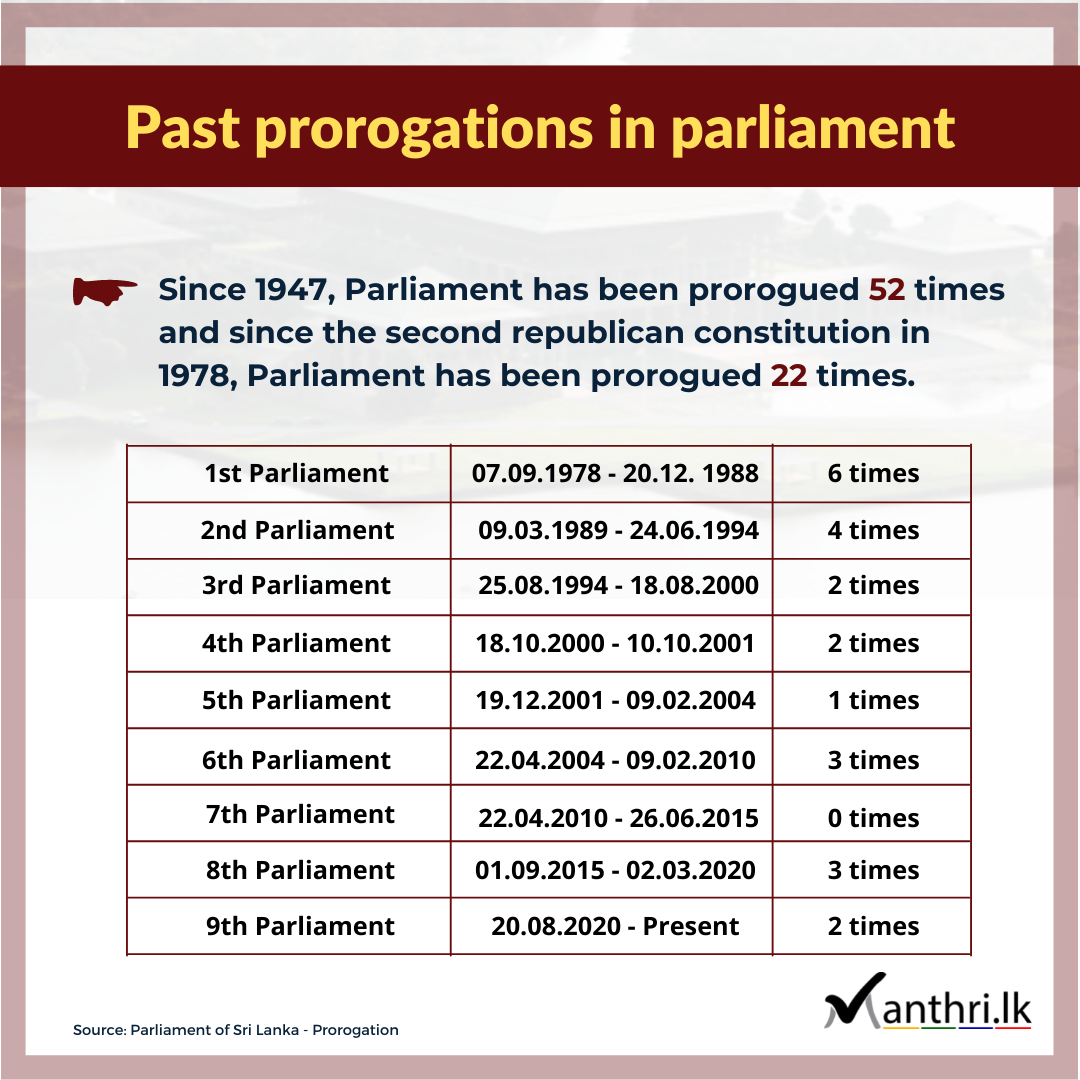 Past prorogations in parliament

Since 1947, Parliament has been prorogued 52 times and since the second republican constitution in 1978, Parliament has been prorogued 22 times.

| 1st Parliament | 07.09.1978 - 20.12. 1988 | 6 times |
|---|---|---|
| 2nd Parliament | 09.03.1989 - 24.06.1994 | 4 times |
| 3rd Parliament | 25.08.1994 - 18.08.2000 | 2 times |
| 4th Parliament | 18.10.2000 - 10.10.2001 | 2 times |
| 5th Parliament | 19.12.2001 - 09.02.2004 | 1 times |
| 6th Parliament | 22.04.2004 - 09.02.2010 | 3 times |
| 7th Parliament | 22.04.2010 - 26.06.2015 | 0 times |
| 8th Parliament | 01.09.2015 - 02.03.2020 | 3 times |
| 9th Parliament | 20.08.2020 - Present | 2 times |

Source: Parliament of Sri Lanka - Prorogation

Manthri.lk